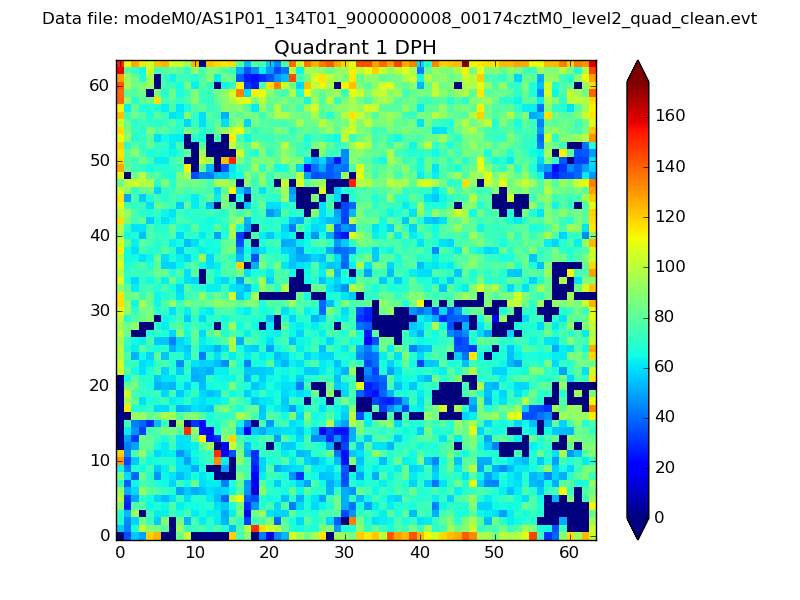 Data file: modeM0/AS1P01_134T01_9000000008_00174cztM0_level2_quad_clean.evt

Quadrant 1 DPH

60
50
40
30
20
10
0

0 10 20 30 40 50 60

160
140
120
100
80
60
40
20
0